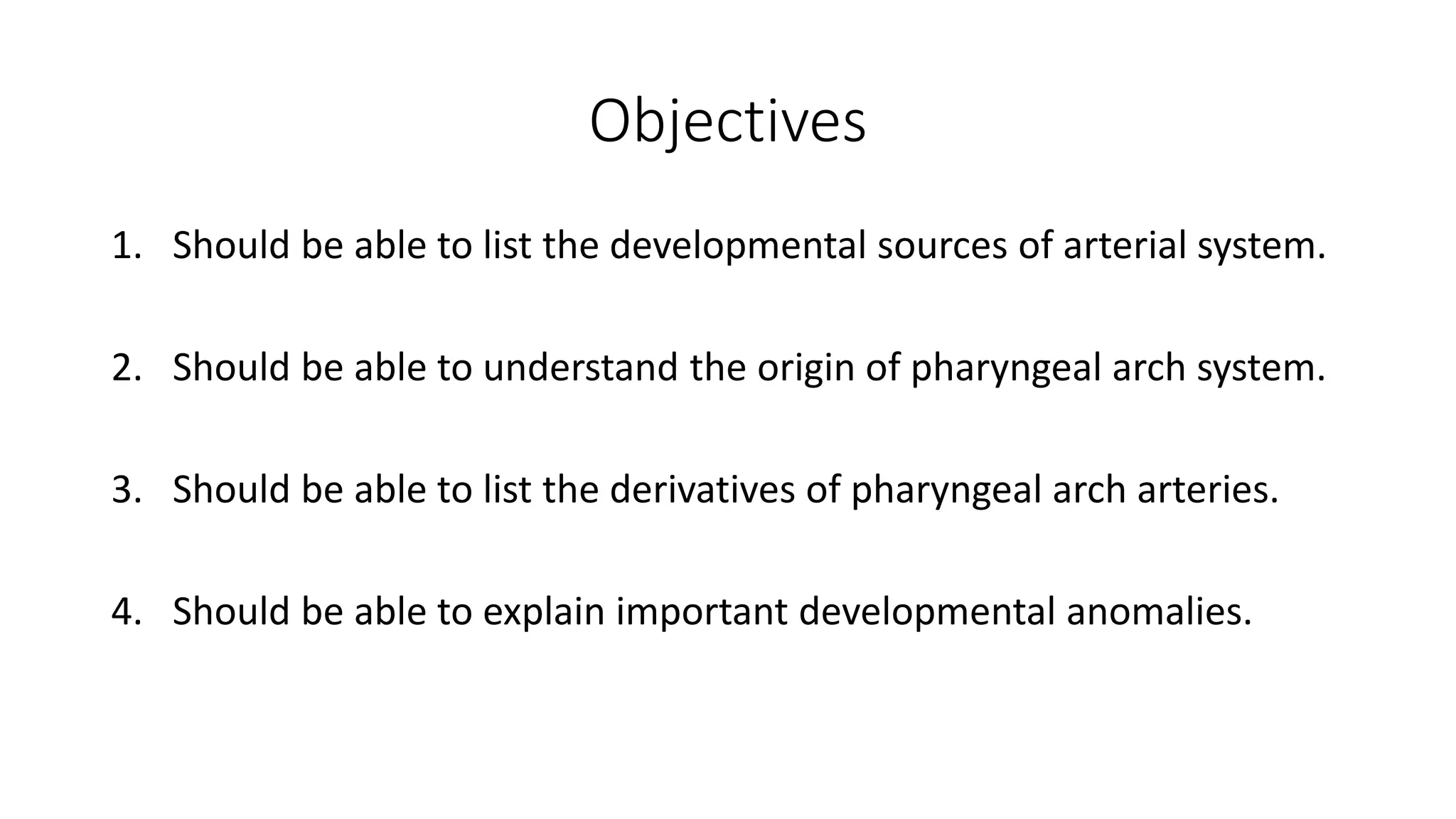 Objectives

1. Should be able to list the developmental sources of arterial system.

2. Should be able to understand the origin of pharyngeal arch system.

3. Should be able to list the derivatives of pharyngeal arch arteries.

4. Should be able to explain important developmental anomalies.